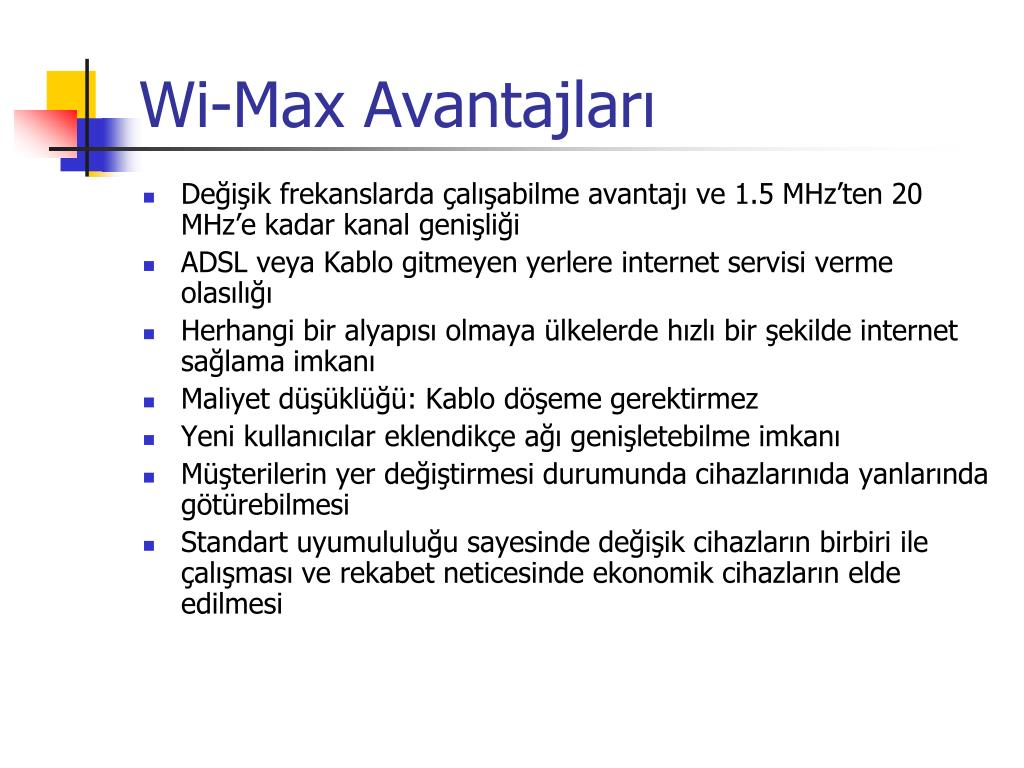 Wi-Max Avantajları

- Değişik frekanslarda çalışabilme avantajı ve 1.5 MHz’ten 20 MHz’e kadar kanal genişliği
- ADSL veya Kablo gitmeyen yerlere internet servisi verme olasılığı
- Herhangi bir alyapısı olmaya ülkelerde hızlı bir şekilde internet sağlama imkanı
- Maliyet düşüklüğü: Kablo döşeme gerektirmez
- Yeni kullanıcılar eklendikçe ağı genişletebilme imkanı
- Müşterilerin yer değiştirmesi durumunda cihazlarınıda yanlarında götürebilmesi
- Standart uyumululuğu sayesinde değişik cihazların birbiri ile çalışması ve rekabet neticesinde ekonomik cihazların elde edilmesi